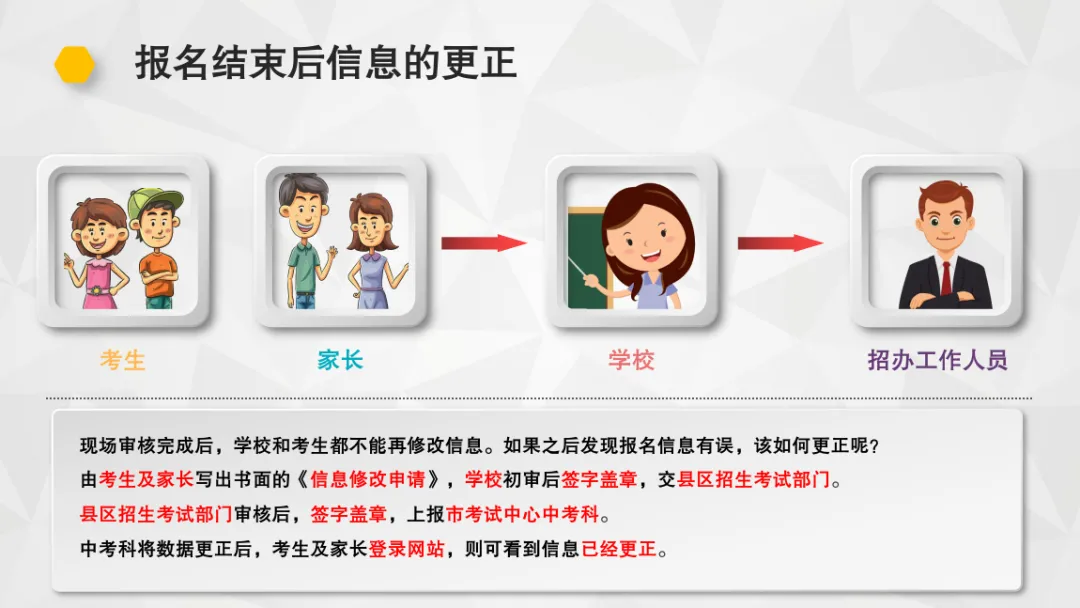 报名结束后信息的更正

考生

家长

学校

招办工作人员

现场审核完成后，学校和考生都不能再修改信息。如果之后发现报名信息有误，该如何更正呢？

由考生及家长写出书面的《信息修改申请》，学校初审后签字盖章，交县区招生考试部门。

县区招生考试部门审核后，签字盖章，上报市考试中心中考科。

中考科将数据更正后，考生及家长登录网站，则可看到信息已经更正。